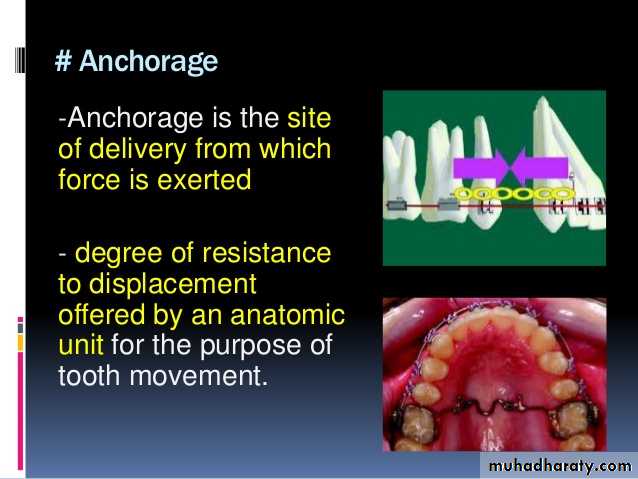 # Anchorage

-Anchorage is the site of delivery from which force is exerted

- degree of resistance to displacement offered by an anatomic unit for the purpose of tooth movement.

muhadharaty.com